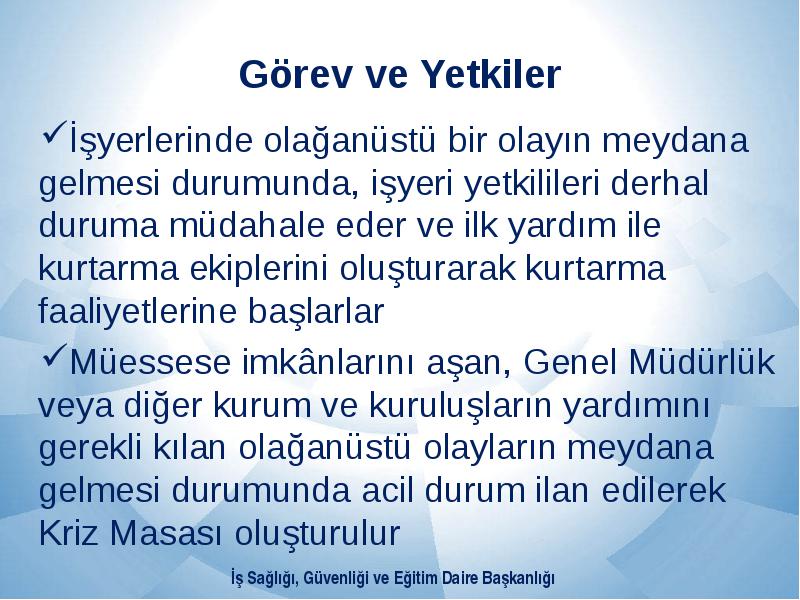 Görev ve Yetkiler

✓İşyerlerinde olağanüstü bir olayın meydana gelmesi durumunda, işyeri yetkilileri derhal duruma müdahale eder ve ilk yardım ile kurtarma ekiplerini oluşturarak kurtarma faaliyetlerine başlarlar

✓Müessese imkânlarını aşan, Genel Müdürlük veya diğer kurum ve kuruluşların yardımını gerekli kılan olağanüstü olayların meydana gelmesi durumunda acil durum ilan edilerek Kriz Masası oluşturulur

İş Sağlığı, Güvenliği ve Eğitim Daire Başkanlığı